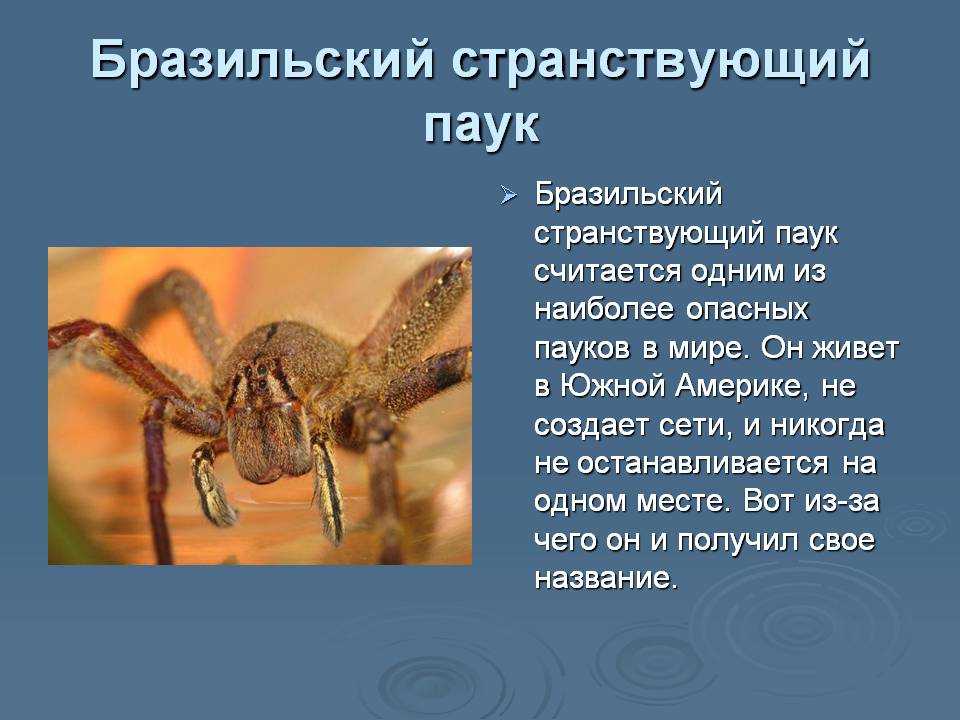 Бразильский странствующий паук

➢ Бразильский странствующий паук считается одним из наиболее опасных пауков в мире. Он живет в Южной Америке, не создает сети, и никогда не останавливается на одном месте. Вот из-за чего он и получил свое название.